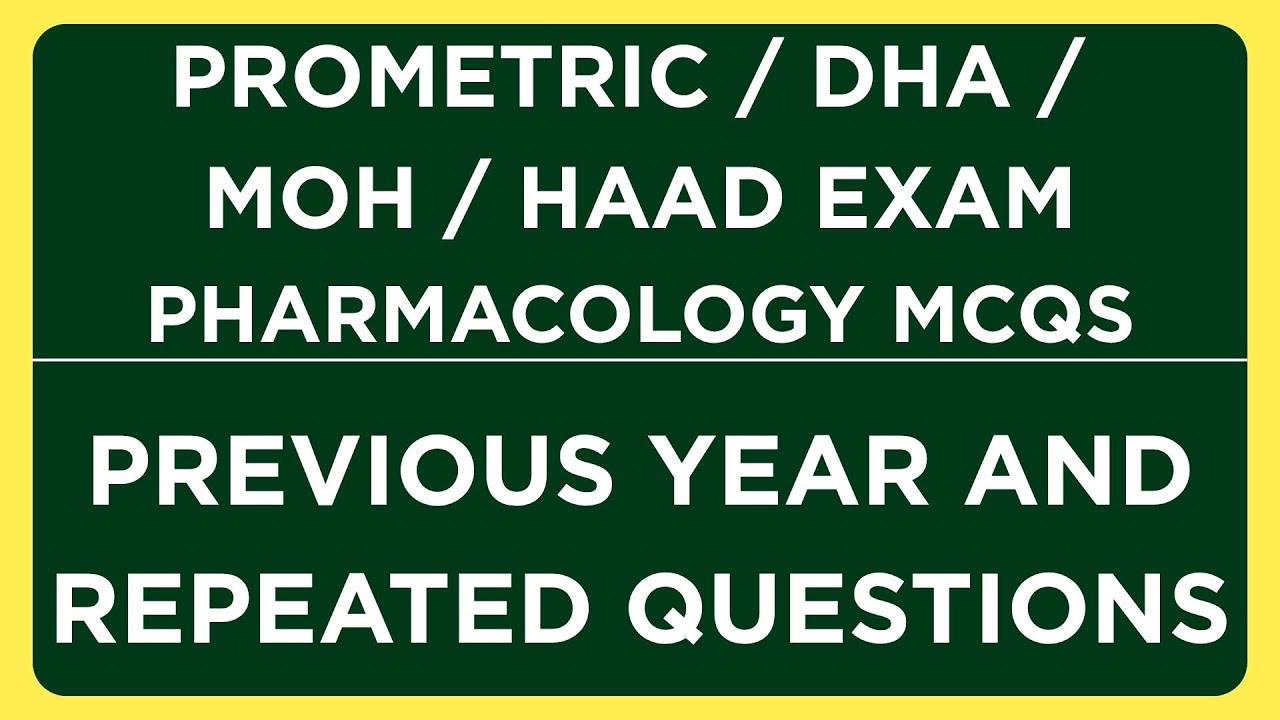 PROMETRIC / DHA / MOH / HAAD EXAM PHARMACOLOGY MCQS

PREVIOUS YEAR AND REPEATED QUESTIONS